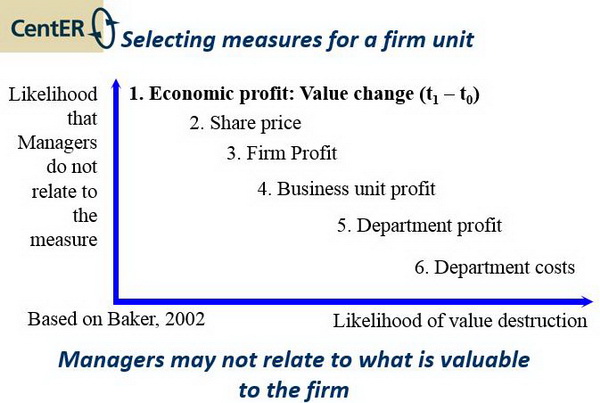 CentER

Selecting measures for a firm unit

Likelihood that Managers do not relate to the measure

1. Economic profit: Value change ($t_1 - t_0$)

2. Share price

3. Firm Profit

4. Business unit profit

5. Department profit

6. Department costs

Based on Baker, 2002

Likelihood of value destruction

Managers may not relate to what is valuable to the firm